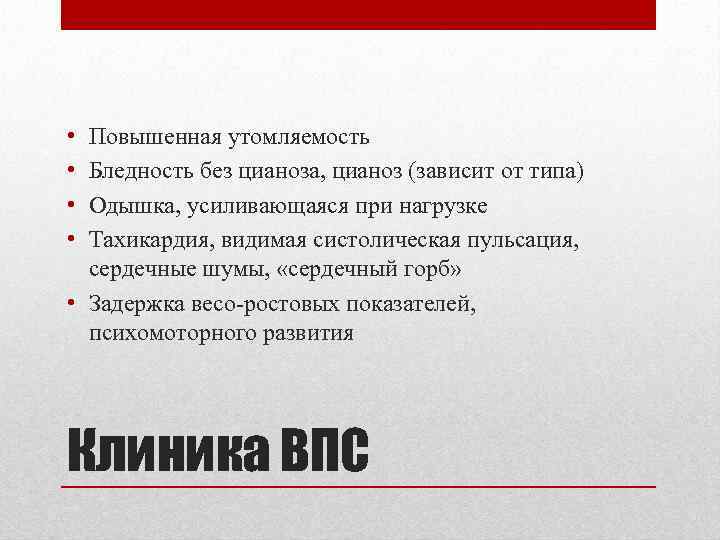 • Повышенная утомляемость
• Бледность без цианоза, цианоз (зависит от типа)
• Одышка, усиливающаяся при нагрузке
• Тахикардия, видимая систолическая пульсация, сердечные шумы, «сердечный горб»
• Задержка весо-ростовых показателей, психомоторного развития

Клиника ВПС